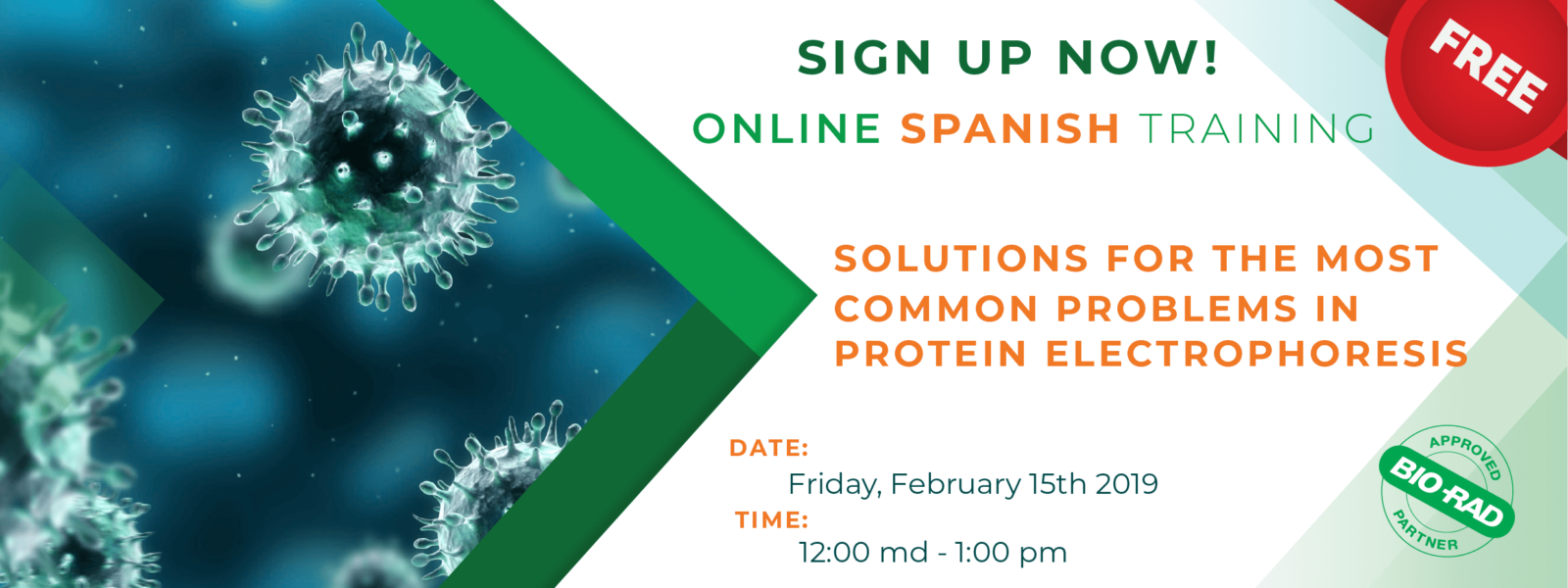 SIGN UP NOW!

ONLINE SPANISH TRAINING

FREE

SOLUTIONS FOR THE MOST COMMON PROBLEMS IN PROTEIN ELECTROPHORESIS

DATE:
Friday, February 15th 2019

TIME:
12:00 md - 1:00 pm

APPROVED
BIO-RAD
PARTNER